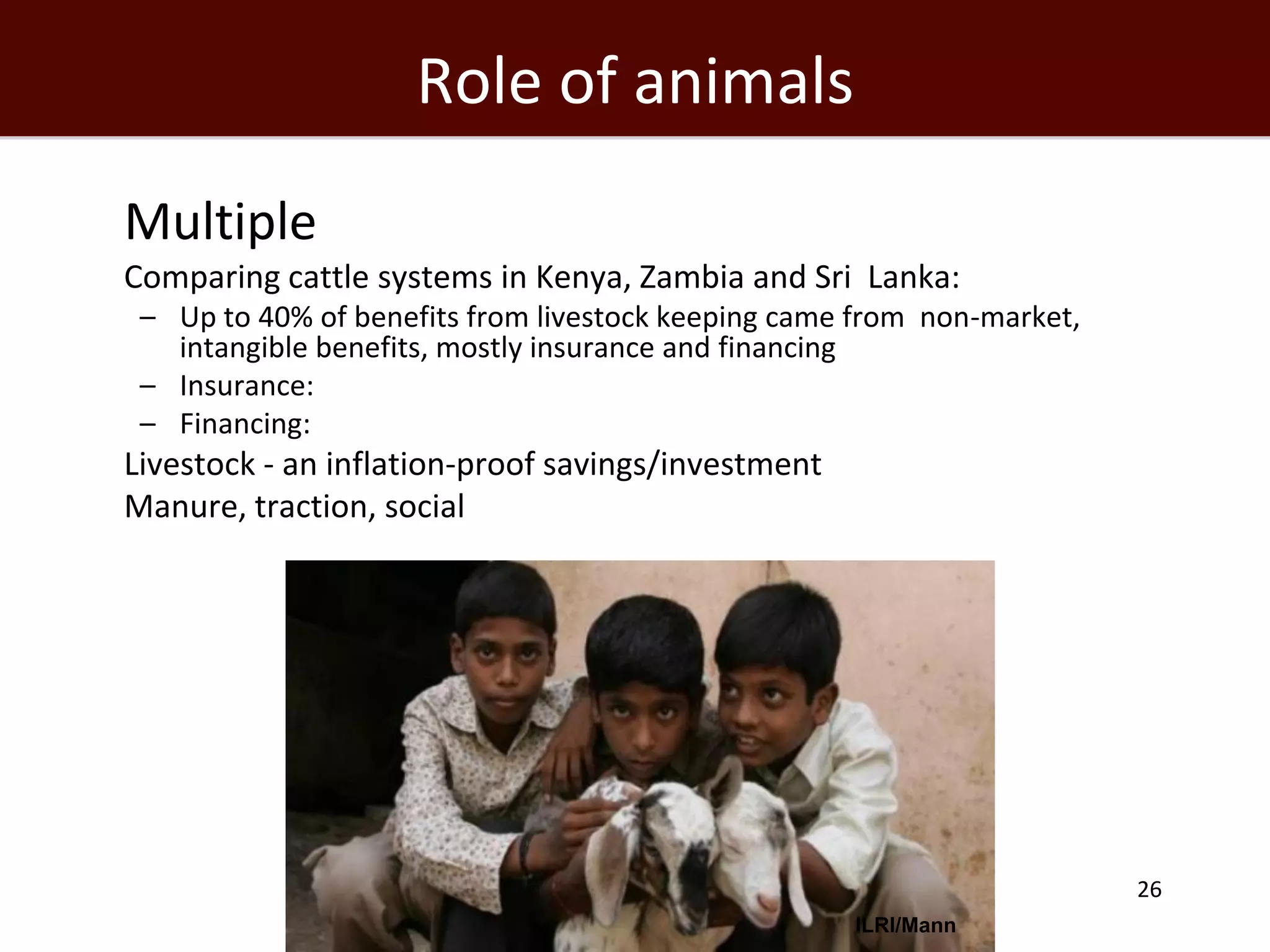 Role of animals

Multiple

Comparing cattle systems in Kenya, Zambia and Sri Lanka:

– Up to 40% of benefits from livestock keeping came from non-market, intangible benefits, mostly insurance and financing
– Insurance:
– Financing:

Livestock - an inflation-proof savings/investment

Manure, traction, social

ILRI/Mann

26